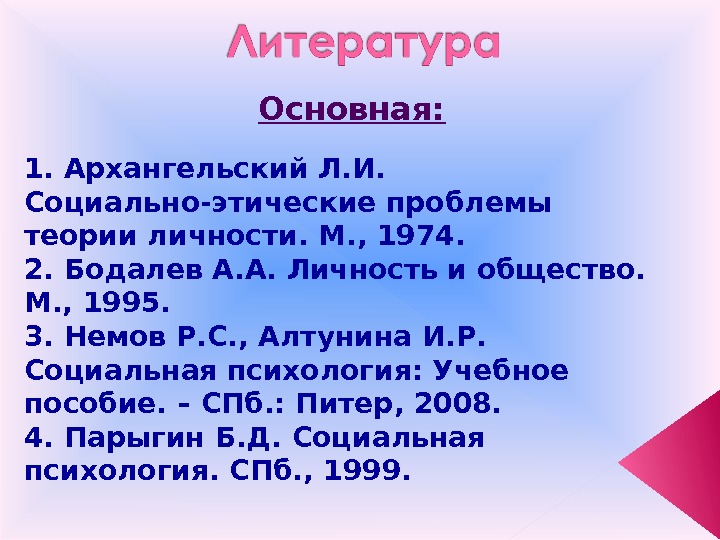 Литература

Основная:

1. Архангельский Л.И. Социально-этические проблемы теории личности. М., 1974.
2. Бодалев А.А. Личность и общество. М., 1995.
3. Немов Р.С., Алтунина И.Р. Социальная психология: Учебное пособие. – СПб.: Питер, 2008.
4. Парыгин Б.Д. Социальная психология. СПб., 1999.